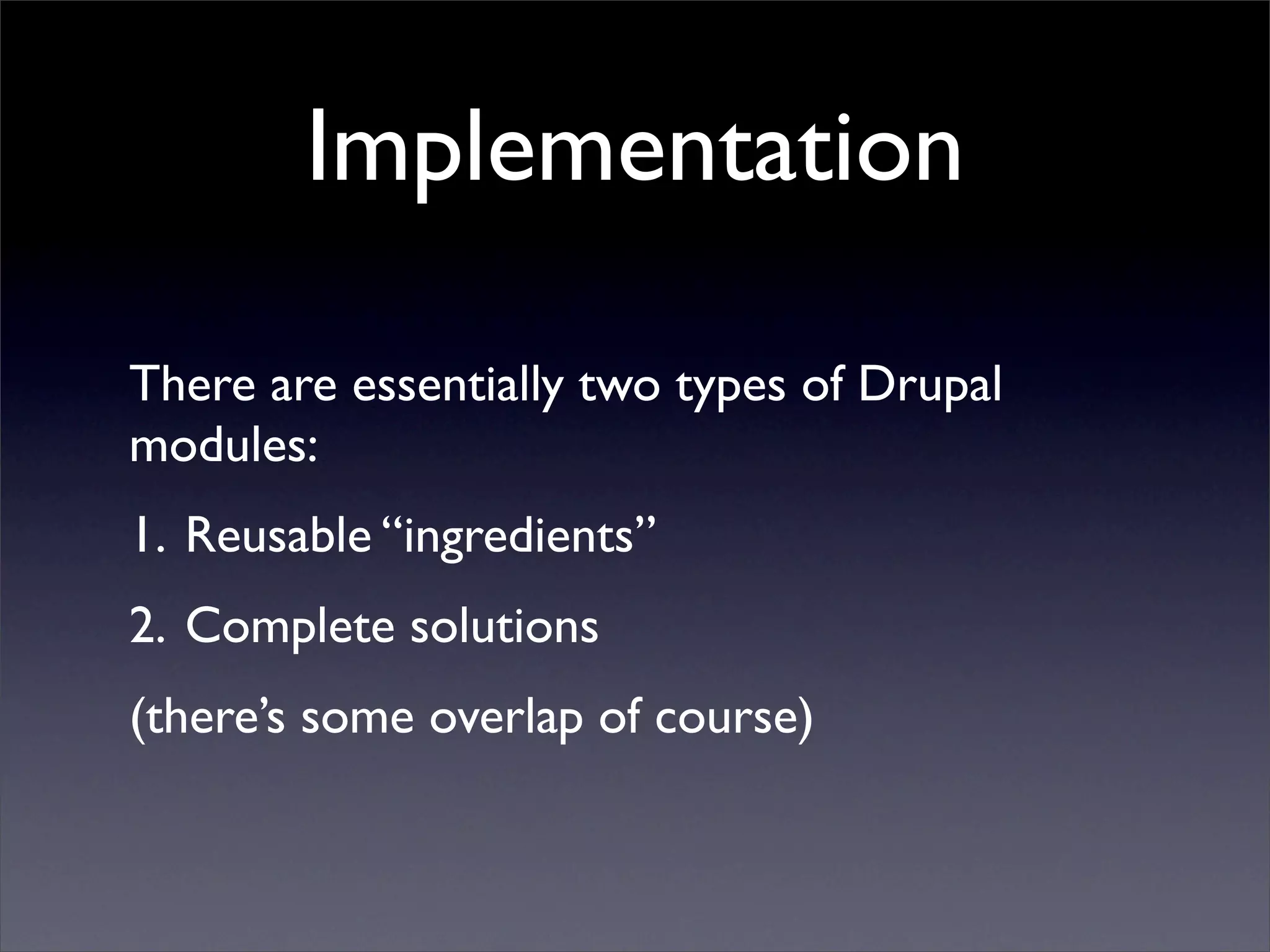 Implementation

There are essentially two types of Drupal modules:

1. Reusable “ingredients”

2. Complete solutions

(there’s some overlap of course)